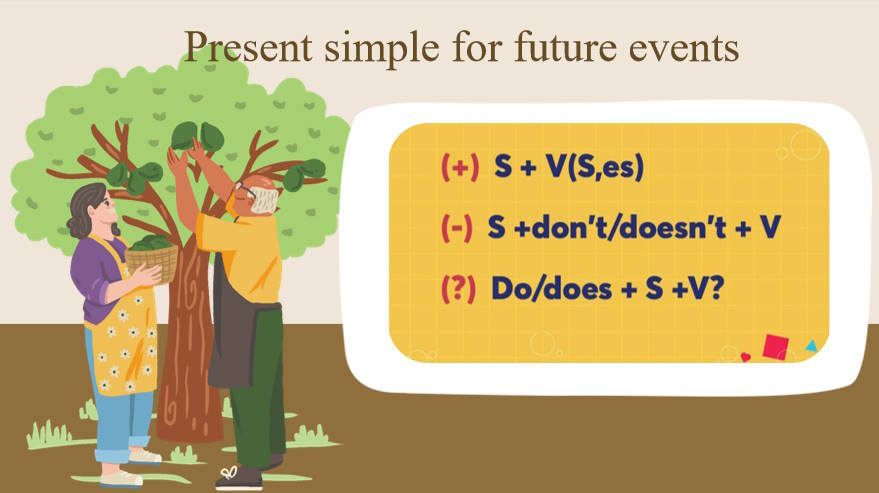 Present simple for future events

(+) S + V(S,es)

(-) S +don't/doesn't + V

(?) Do/does + S +V?